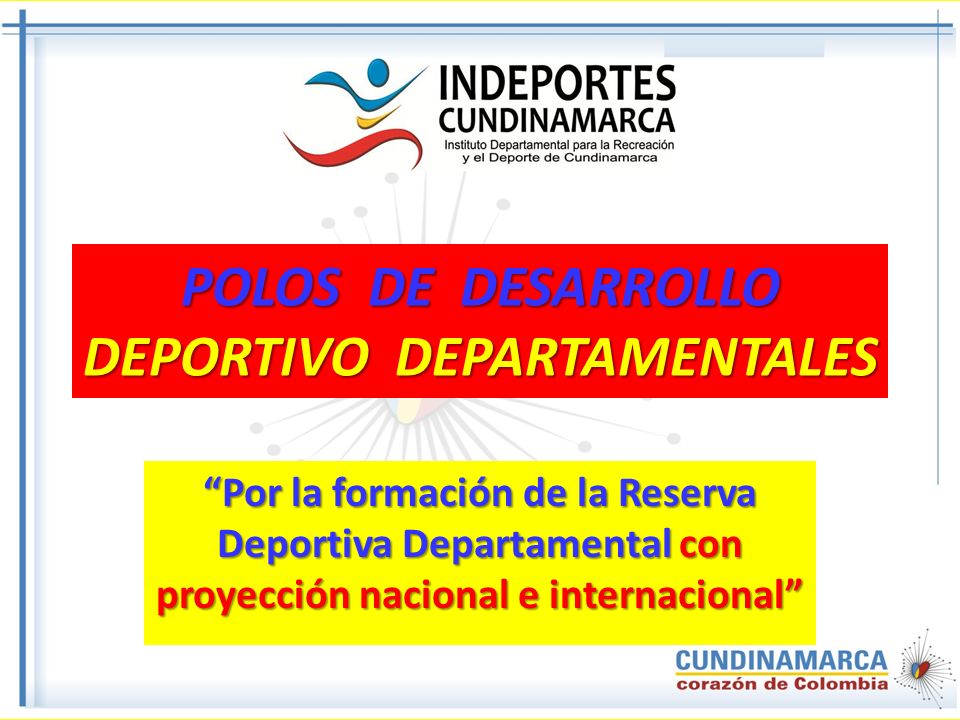 INDEPORTES
CUNDINAMARCA
Instituto Departamental para la Recreación y el Deporte de Cundinamarca

POLOS DE DESARROLLO
DEPORTIVO DEPARTAMENTALES

“Por la formación de la Reserva Deportiva Departamental con proyección nacional e internacional”

CUNDINAMARCA
corazón de Colombia